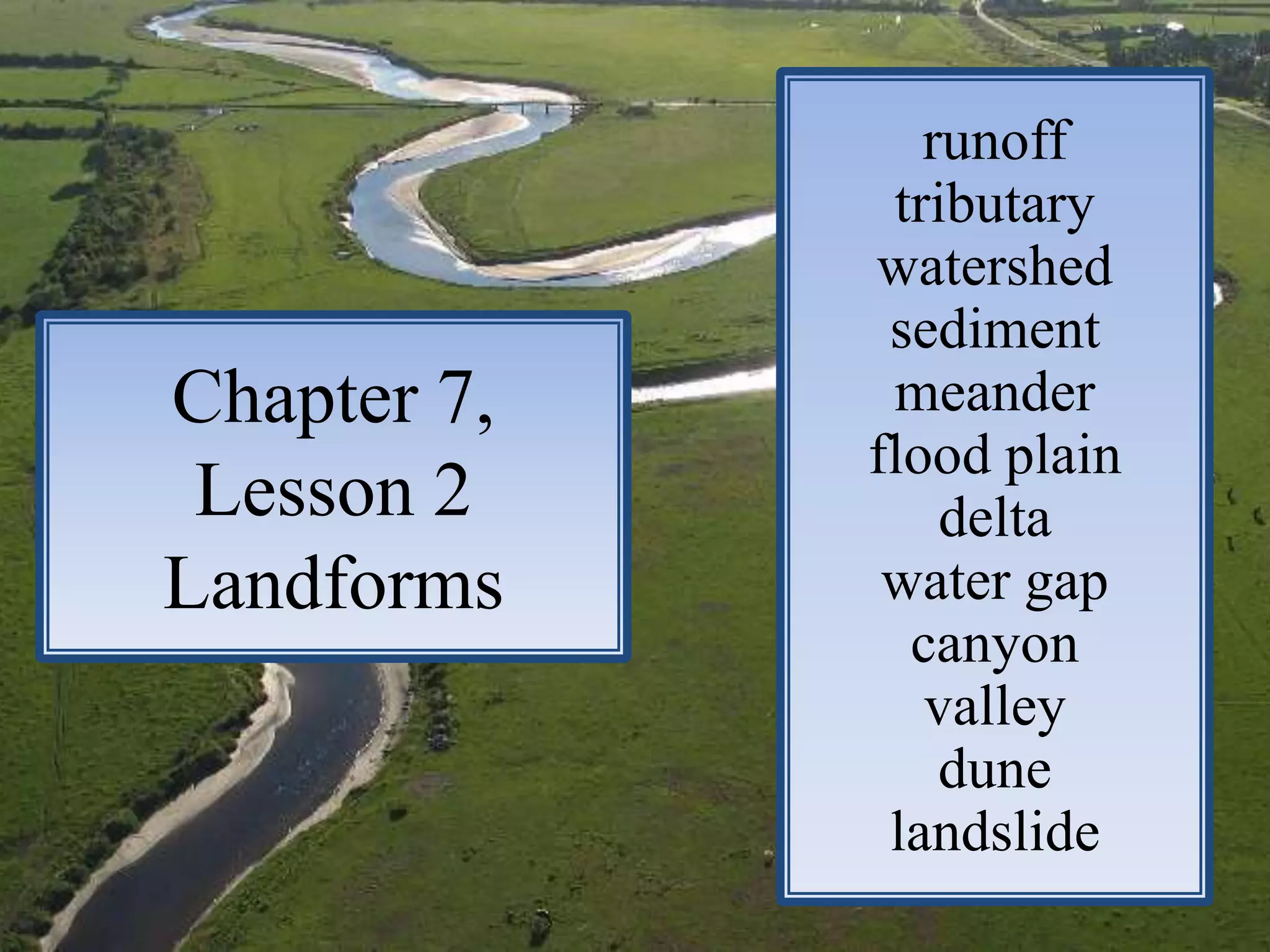 Chapter 7,
Lesson 2
Landforms

runoff
tributary
watershed
sediment
meander
flood plain
delta
water gap
canyon
valley
dune
landslide